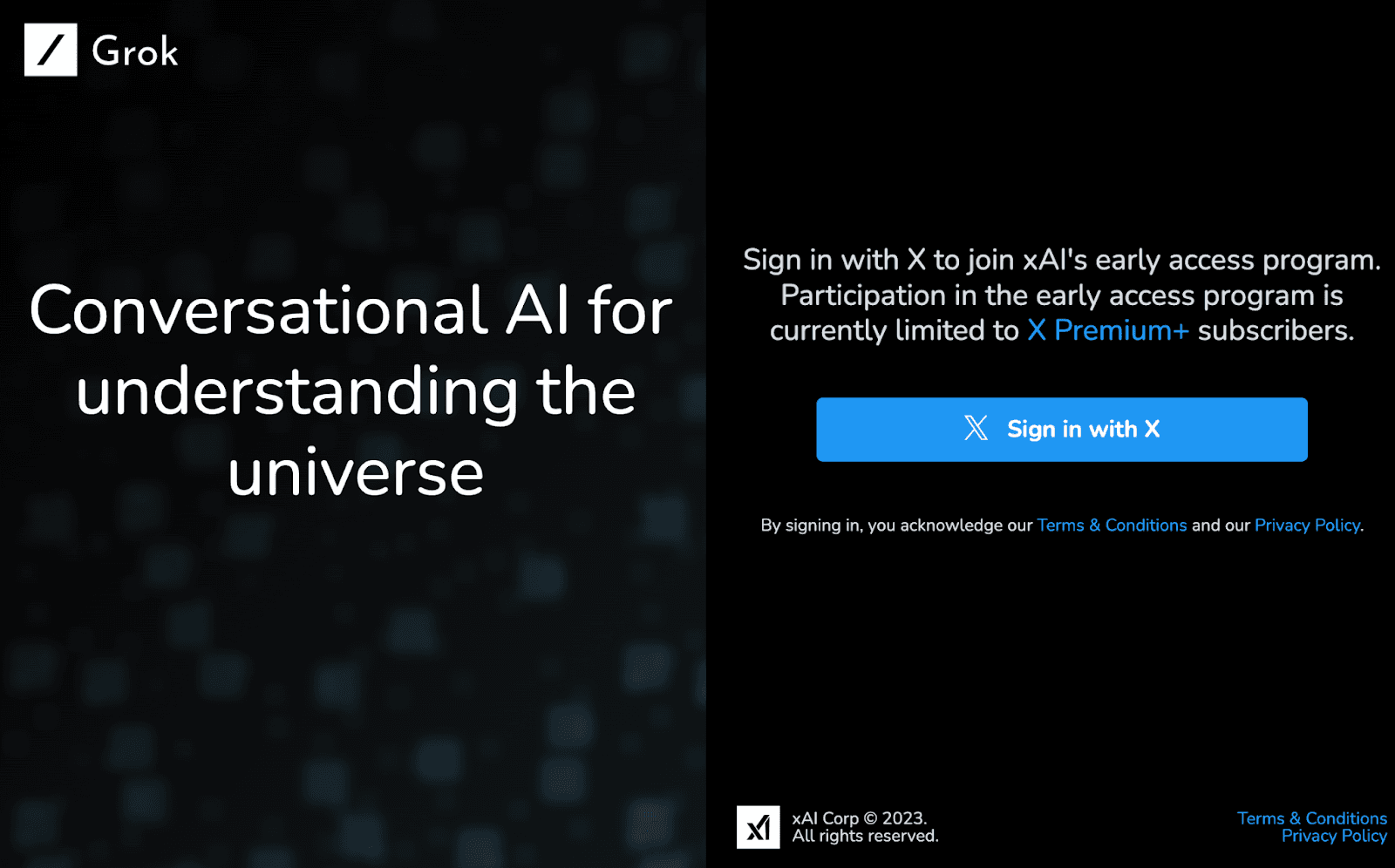 Grok

Conversational AI for understanding the universe

Sign in with X to join xAI's early access program. Participation in the early access program is currently limited to X Premium+ subscribers.

Sign in with X

By signing in, you acknowledge our Terms & Conditions and our Privacy Policy.

xAI Corp © 2023.
All rights reserved.

Terms & Conditions
Privacy Policy